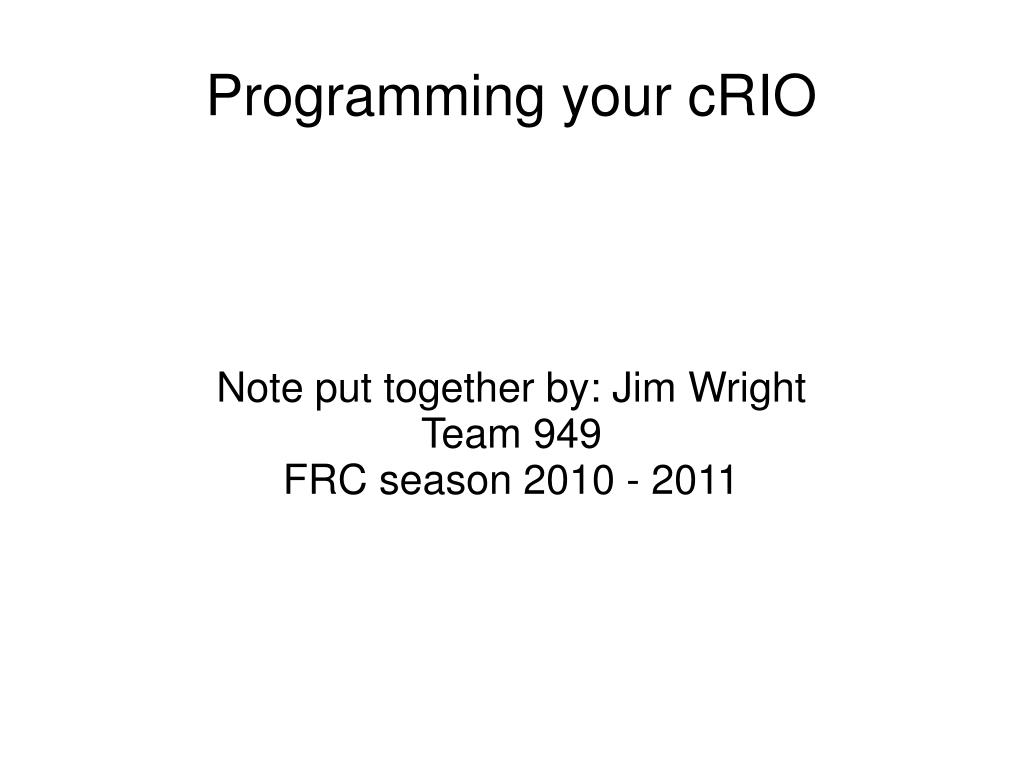 Programming your cRIO

Note put together by: Jim Wright
Team 949
FRC season 2010 - 2011